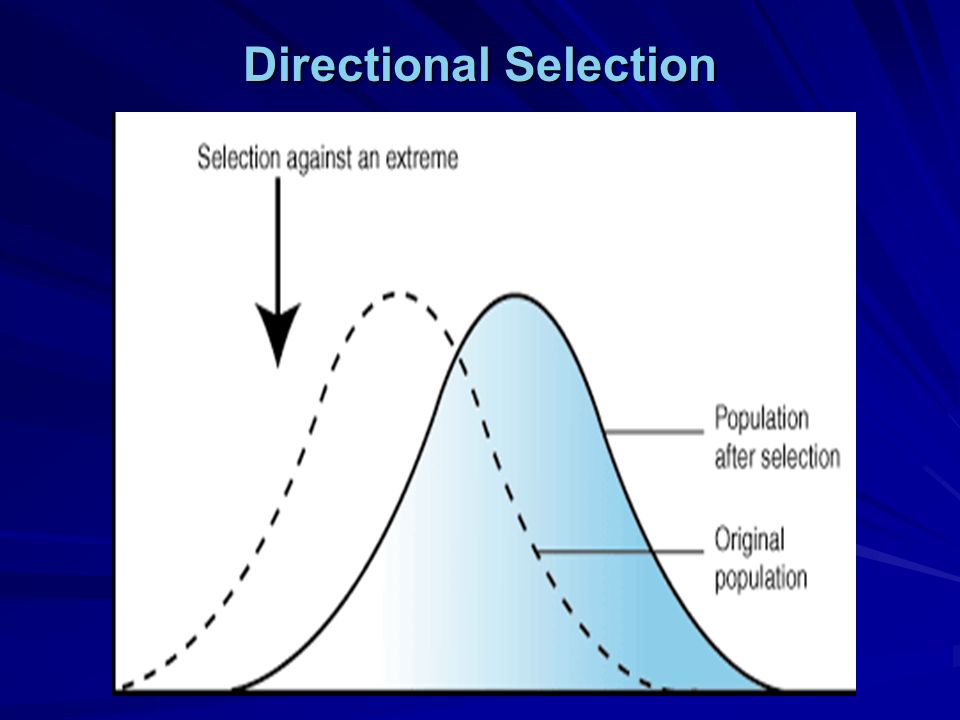 Directional Selection

Selection against an extreme

Population after selection

Original population